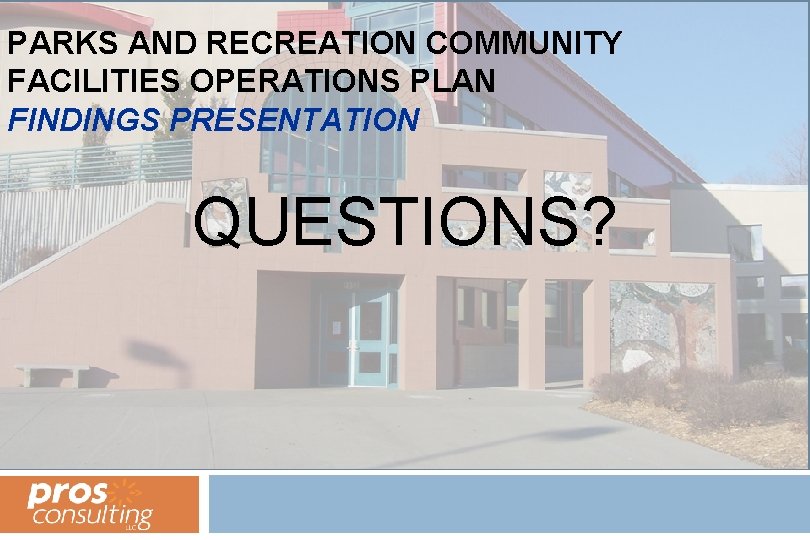 PARKS AND RECREATION COMMUNITY FACILITIES OPERATIONS PLAN
FINDINGS PRESENTATION

QUESTIONS?

pros consulting LLC